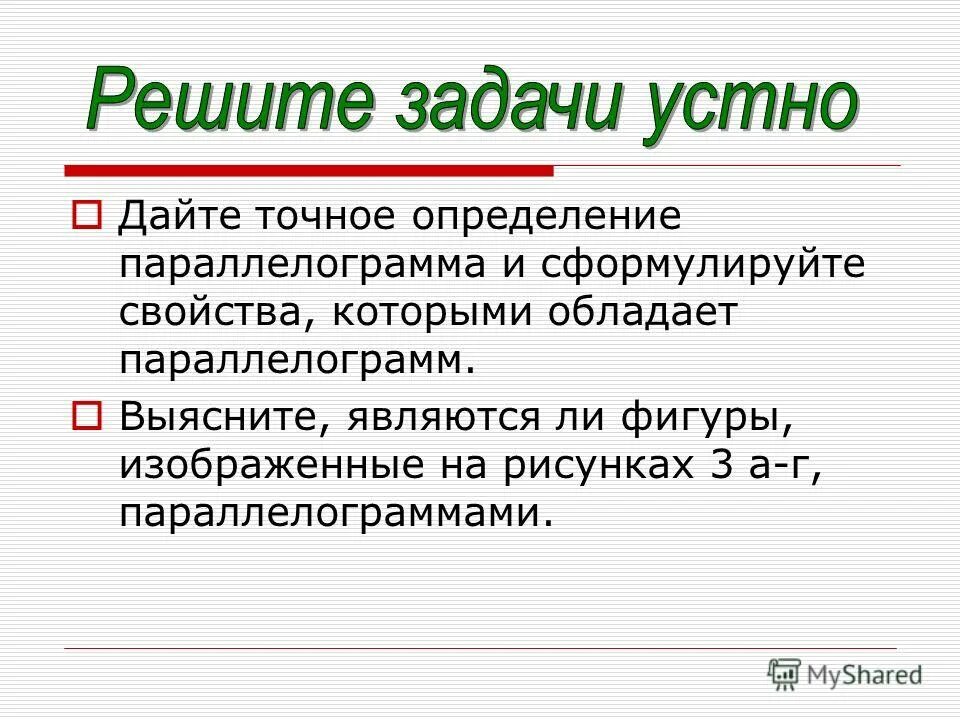 Решите задачи устно

Дайте точное определение параллелограмма и сформулируйте свойства, которыми обладает параллелограмм.

Выясните, являются ли фигуры, изображенные на рисунках 3 а-г, параллелограммами.

MyShared